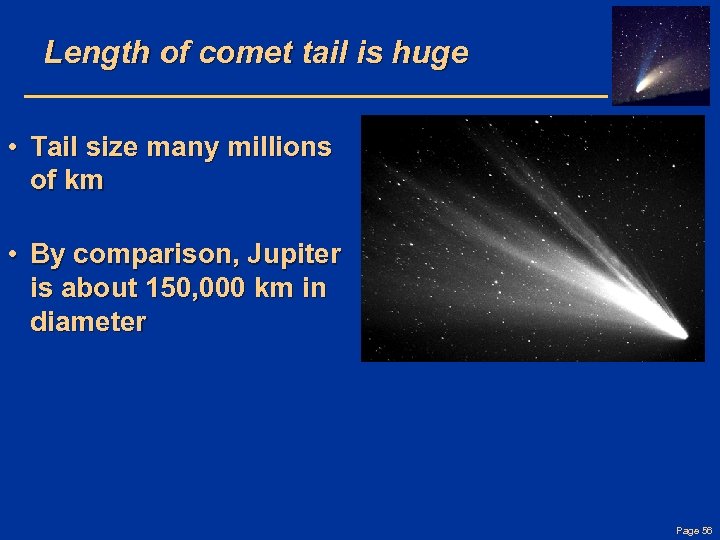 Length of comet tail is huge

• Tail size many millions of km

• By comparison, Jupiter is about 150,000 km in diameter

Page 56